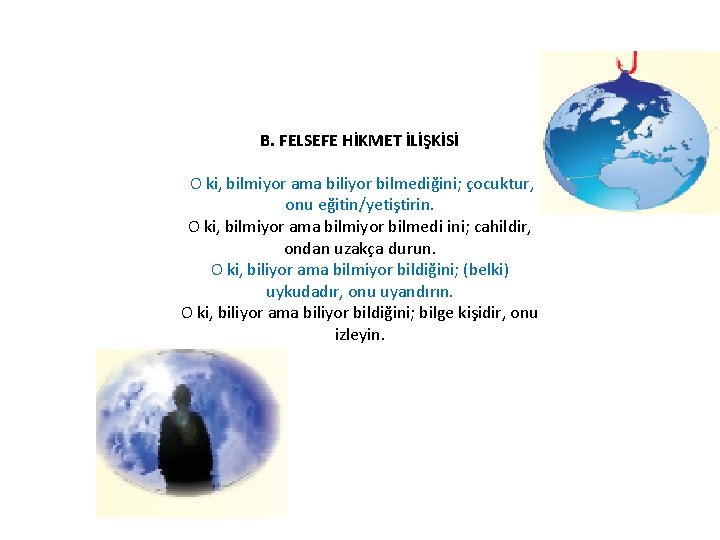 B. FELSEFE HİKMET İLİŞKİSİ

O ki, bilmiyor ama biliyor bilmediğini; çocuktur, onu eğitin/yetiştirin.
O ki, bilmiyor ama bilmiyor bilmedi ini; cahildir, ondan uzakça durun.
O ki, biliyor ama bilmiyor bildiğini; (belki) uykudadır, onu uyandırın.
O ki, biliyor ama biliyor bildiğini; bilge kişidir, onu izleyin.